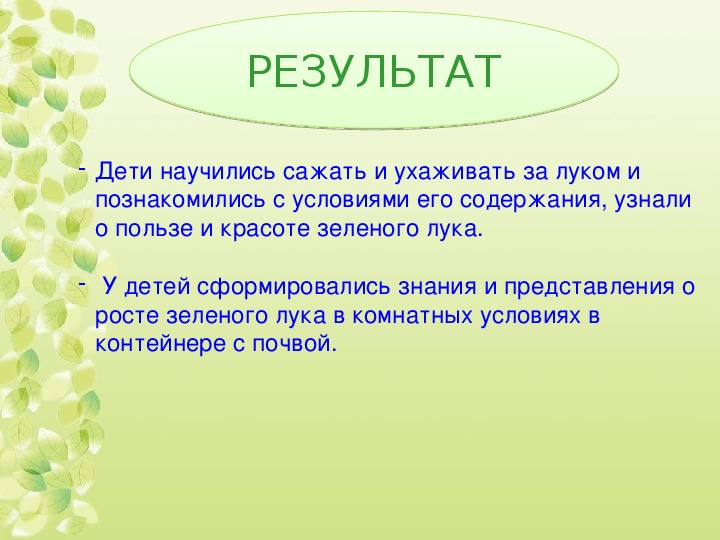 РЕЗУЛЬТАТ

- Дети научились сажать и ухаживать за луком и познакомились с условиями его содержания, узнали о пользе и красоте зеленого лука.

- У детей сформировались знания и представления о росте зеленого лука в комнатных условиях в контейнере с почвой.